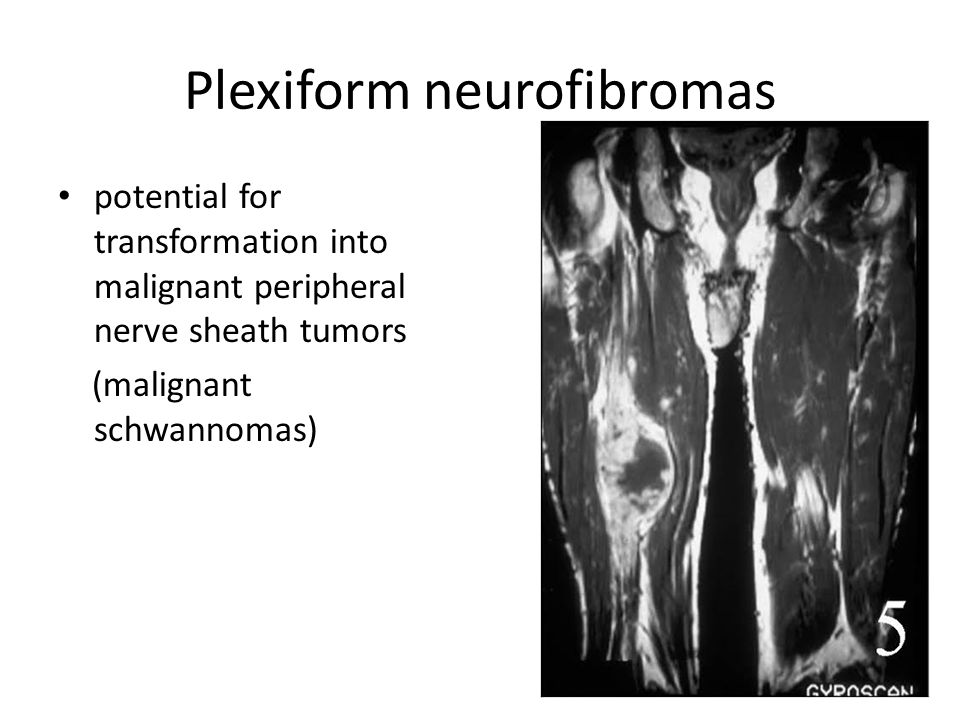 Plexiform neurofibromas

• potential for transformation into malignant peripheral nerve sheath tumors

(malignant schwannomas)

5

GYROSCAN